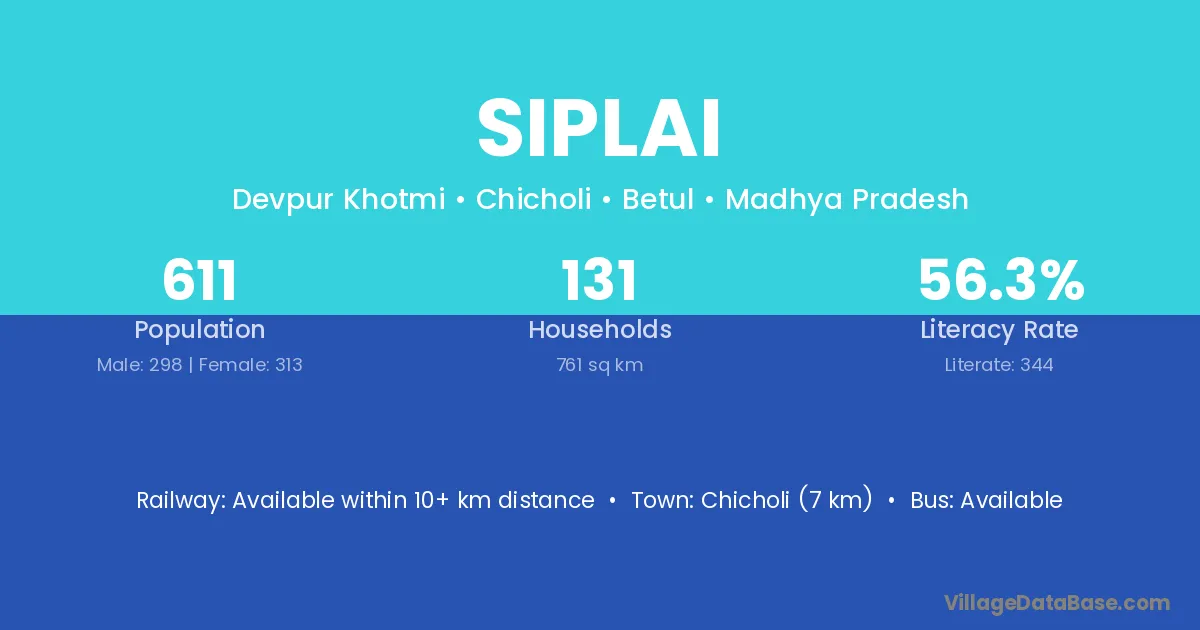 SIPLAI

Devpur Khotmi • Chicholi • Betul • Madhya Pradesh

611
Population
Male: 298 | Female: 313

131
Households
761 sq km

56.3%
Literacy Rate
Literate: 344

Railway: Available within 10+ km distance • Town: Chicholi (7 km) • Bus: Available

VillageDataBase.com